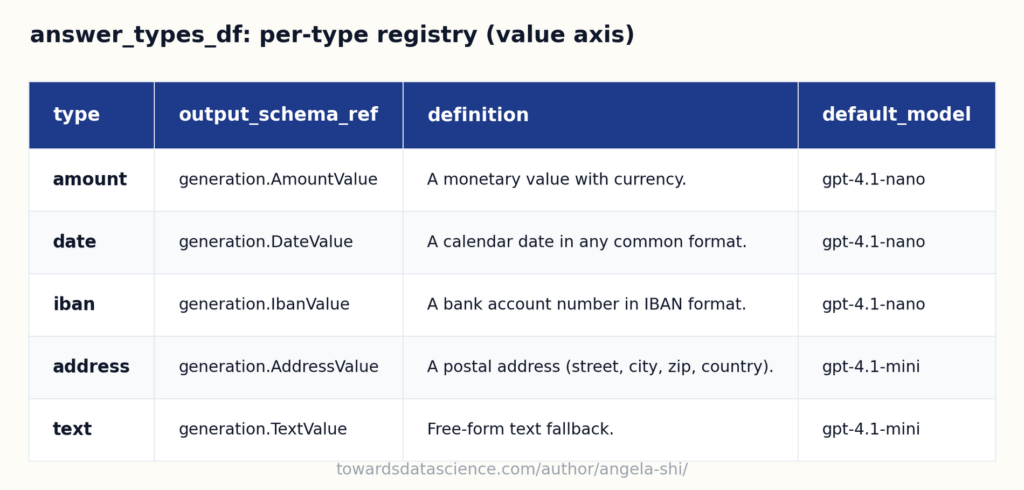 answer_types_df: per-type registry (value axis)

| type | output_schema_ref | definition | default_model |
|---|---|---|---|
| amount | generation.AmountValue | A monetary value with currency. | gpt-4.1-nano |
| date | generation.DateValue | A calendar date in any common format. | gpt-4.1-nano |
| iban | generation.IbanValue | A bank account number in IBAN format. | gpt-4.1-nano |
| address | generation.AddressValue | A postal address (street, city, zip, country). | gpt-4.1-mini |
| text | generation.TextValue | Free-form text fallback. | gpt-4.1-mini |

towardsdatascience.com/author/angela-shi/